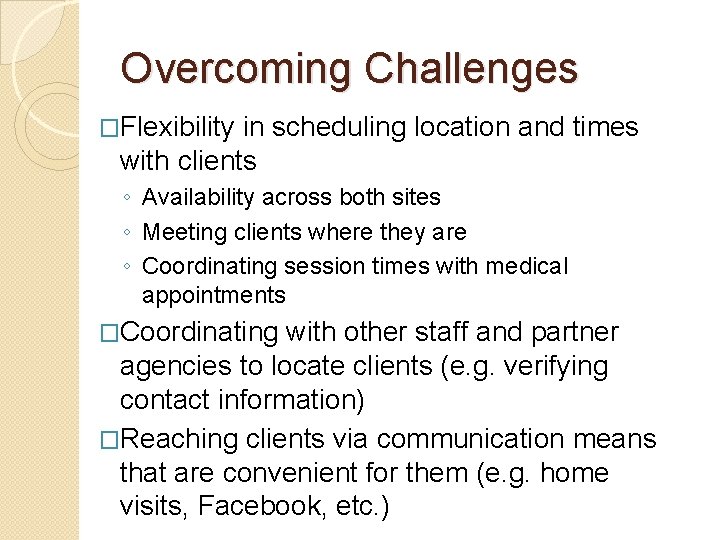 Overcoming Challenges

□Flexibility in scheduling location and times with clients

◦ Availability across both sites
◦ Meeting clients where they are
◦ Coordinating session times with medical appointments

□Coordinating with other staff and partner agencies to locate clients (e.g. verifying contact information)

□Reaching clients via communication means that are convenient for them (e.g. home visits, Facebook, etc.)